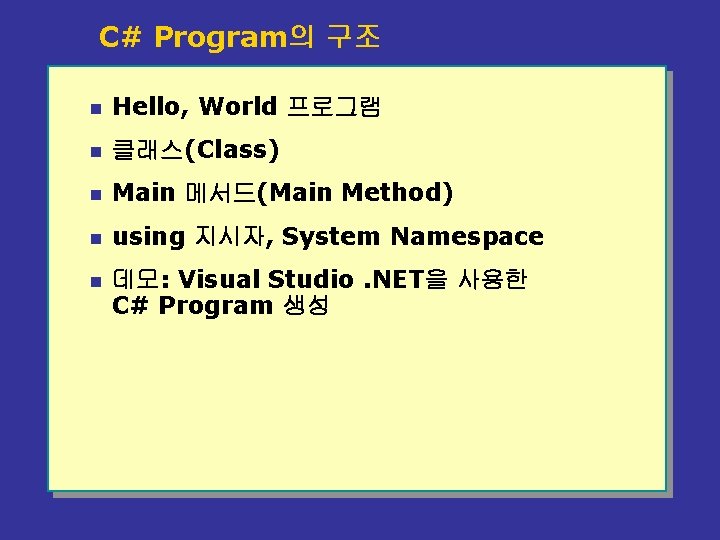 C# Program의 구조

- Hello, World 프로그램
- 클래스(Class)
- Main 메서드(Main Method)
- using 지시자, System Namespace
- 데모: Visual Studio .NET을 사용한 C# Program 생성